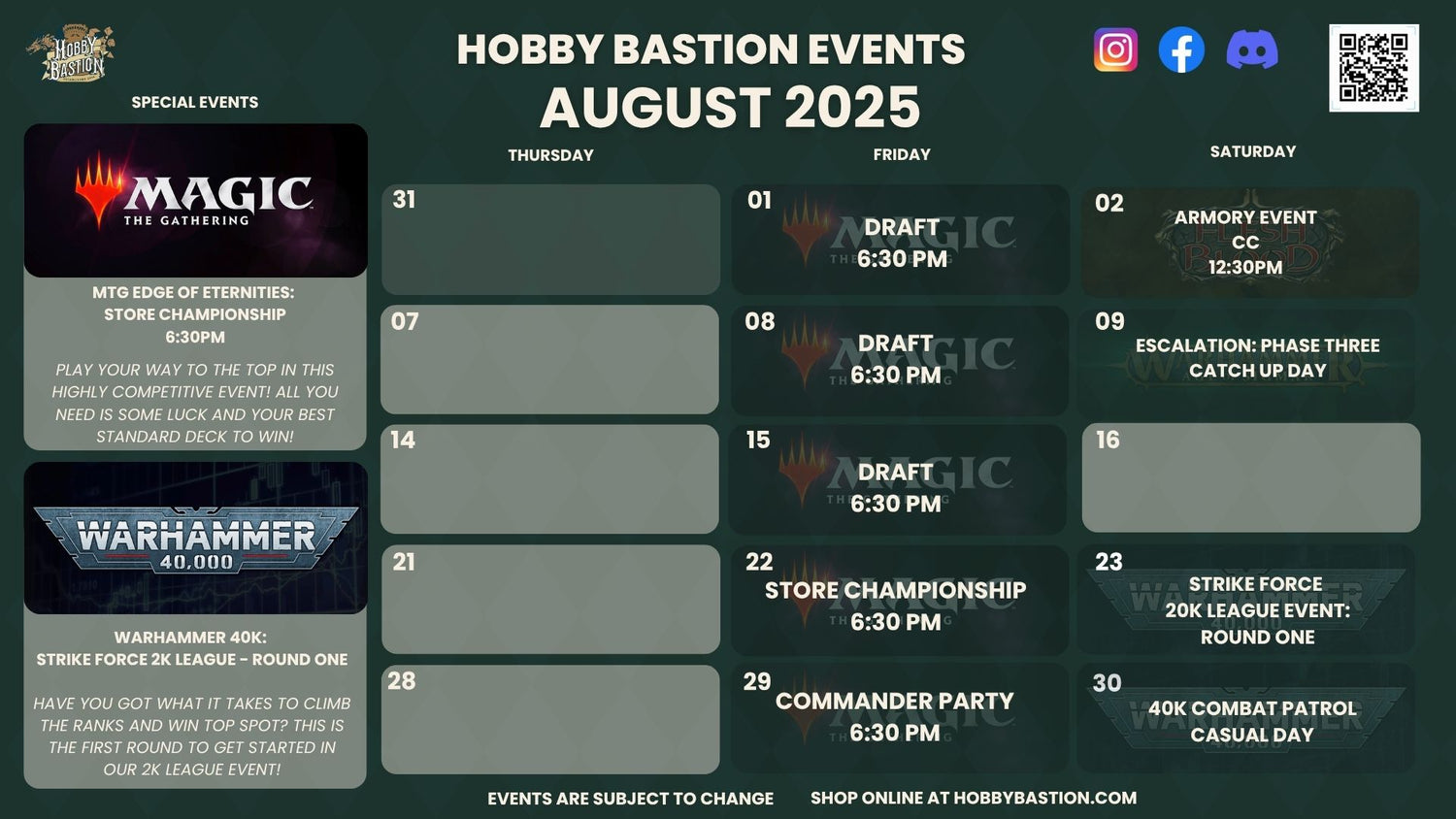 HOBBY BASTION

HOBBY BASTION EVENTS
AUGUST 2025

SPECIAL EVENTS

MAGIC
THE GATHERING

MTG EDGE OF ETERNITIES:
STORE CHAMPIONSHIP
6:30PM

PLAY YOUR WAY TO THE TOP IN THIS HIGHLY COMPETITIVE EVENT! ALL YOU NEED IS SOME LUCK AND YOUR BEST STANDARD DECK TO WIN!

WARHAMMER
40,000

WARHAMMER 40K:
STRIKE FORCE 2K LEAGUE - ROUND ONE

HAVE YOU GOT WHAT IT TAKES TO CLIMB THE RANKS AND WIN TOP SPOT? THIS IS THE FIRST ROUND TO GET STARTED IN OUR 2K LEAGUE EVENT!

| THURSDAY | FRIDAY | SATURDAY |
|---|---|---|
| 31 | 01 DRAFT 6:30 PM | 02 ARMORY EVENT CC 12:30PM |
| 07 | 08 DRAFT 6:30 PM | 09 ESCALATION: PHASE THREE CATCH UP DAY |
| 14 | 15 DRAFT 6:30 PM | 16 |
| 21 | 22 STORE CHAMPIONSHIP 6:30 PM | 23 STRIKE FORCE 20K LEAGUE EVENT: ROUND ONE |
| 28 | 29 COMMANDER PARTY 6:30 PM | 30 40K COMBAT PATROL CASUAL DAY |

EVENTS ARE SUBJECT TO CHANGE

SHOP ONLINE AT HOBBYBASTION.COM